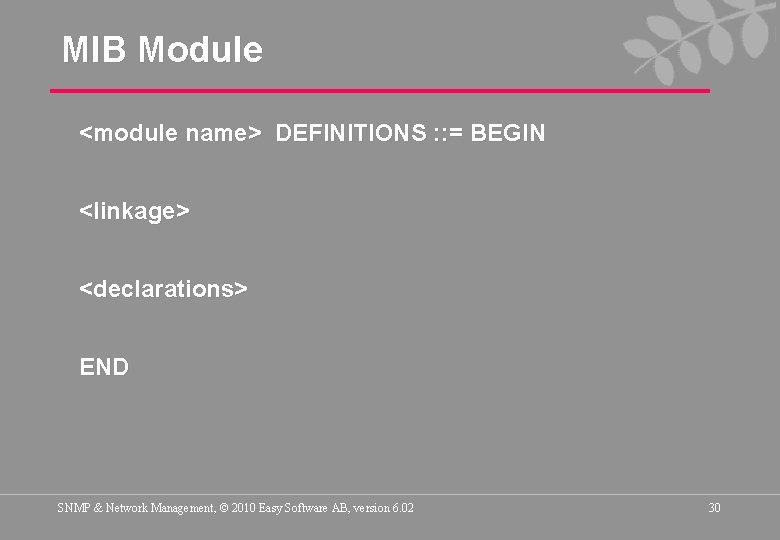 MIB Module

<module name> DEFINITIONS ::= BEGIN

<linkage>

<declarations>

END

SNMP & Network Management, © 2010 Easy Software AB, version 6.02

30